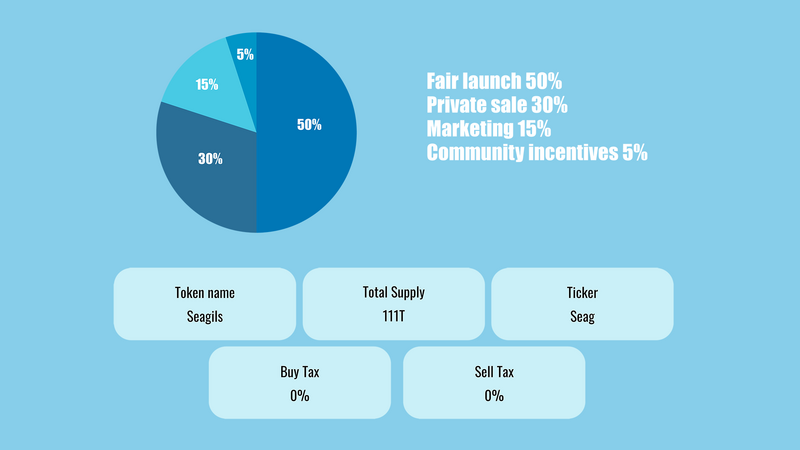 5%
15%
50%
30%

Fair launch 50%
Private sale 30%
Marketing 15%
Community incentives 5%

Token name
Seagils

Total Supply
111T

Ticker
Seag

Buy Tax
0%

Sell Tax
0%